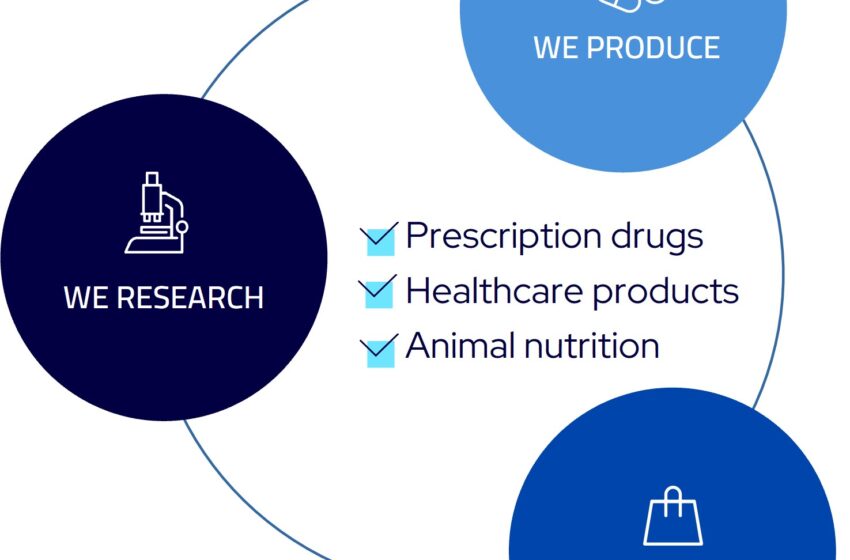 WE PRODUCE

WE RESEARCH

Prescription drugs
Healthcare products
Animal nutrition